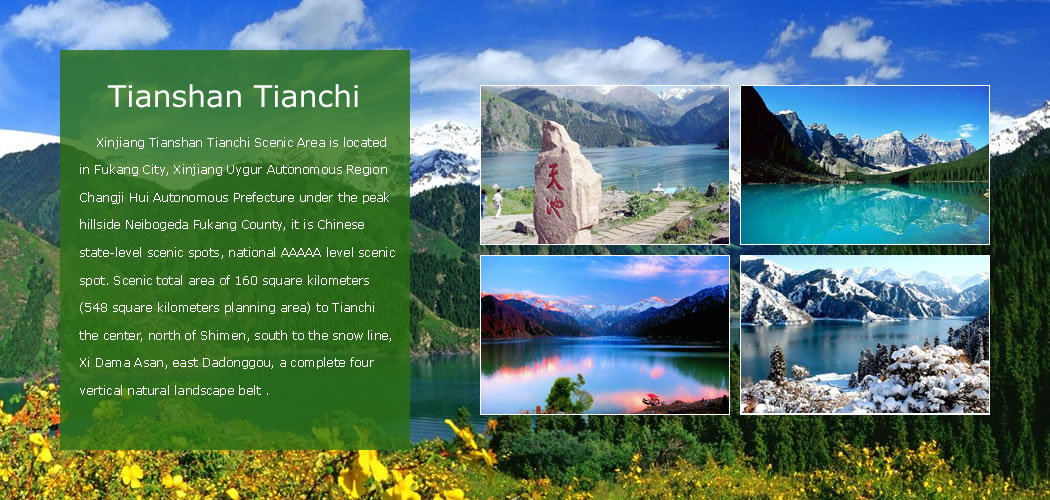 Tianshan Tianchi

Xinjiang Tianshan Tianchi Scenic Area is located in Fukang City, Xinjiang Uygur Autonomous Region Changji Hui Autonomous Prefecture under the peak hillside Neibogeda Fukang County, it is Chinese state-level scenic spots, national AAAAA level scenic spot. Scenic total area of 160 square kilometers (548 square kilometers planning area) to Tianchi the center, north of Shimen, south to the snow line, Xi Dama Asan, east Dadonggou, a complete four vertical natural landscape belt .

天池